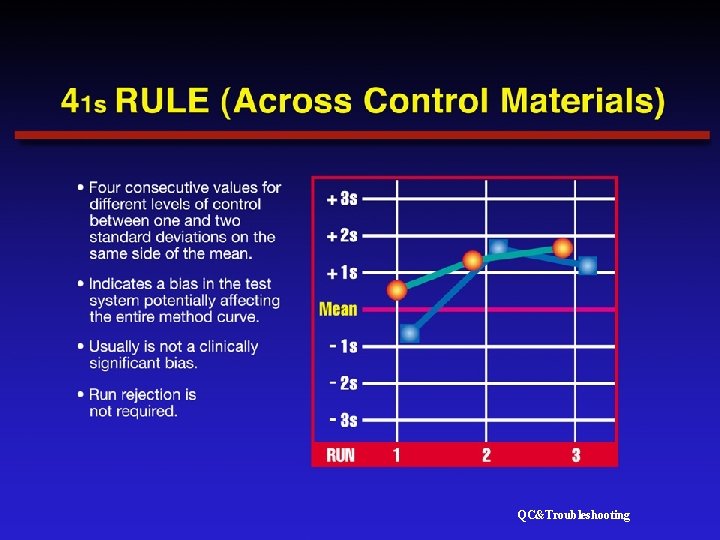 $4_{1s}$ RULE (Across Control Materials)

• Four consecutive values for different levels of control between one and two standard deviations on the same side of the mean.

• Indicates a bias in the test system potentially affecting the entire method curve.

• Usually is not a clinically significant bias.

• Run rejection is not required.

+ 3s
+ 2s
+ 1s
Mean
- 1s
- 2s
- 3s
RUN 1 2 3

QC&Troubleshooting